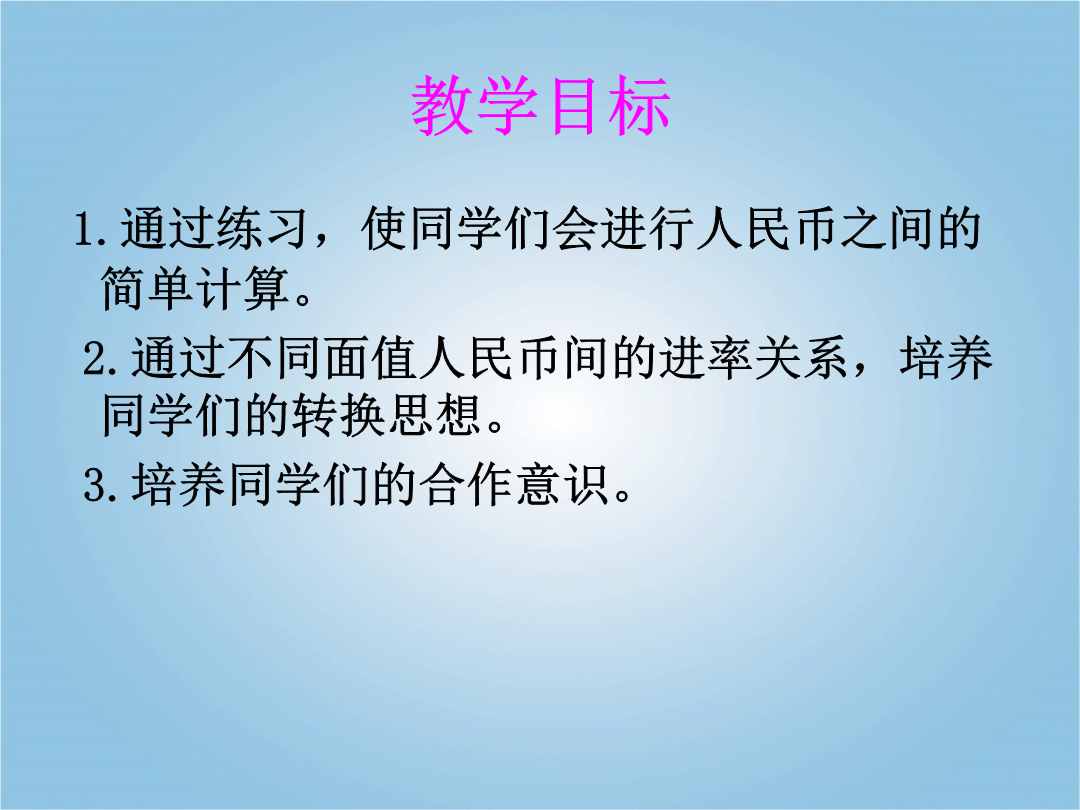 教学目标

1.通过练习，使同学们会进行人民币之间的简单计算。

2.通过不同面值人民币间的进率关系，培养同学们的转换思想。

3.培养同学们的合作意识。